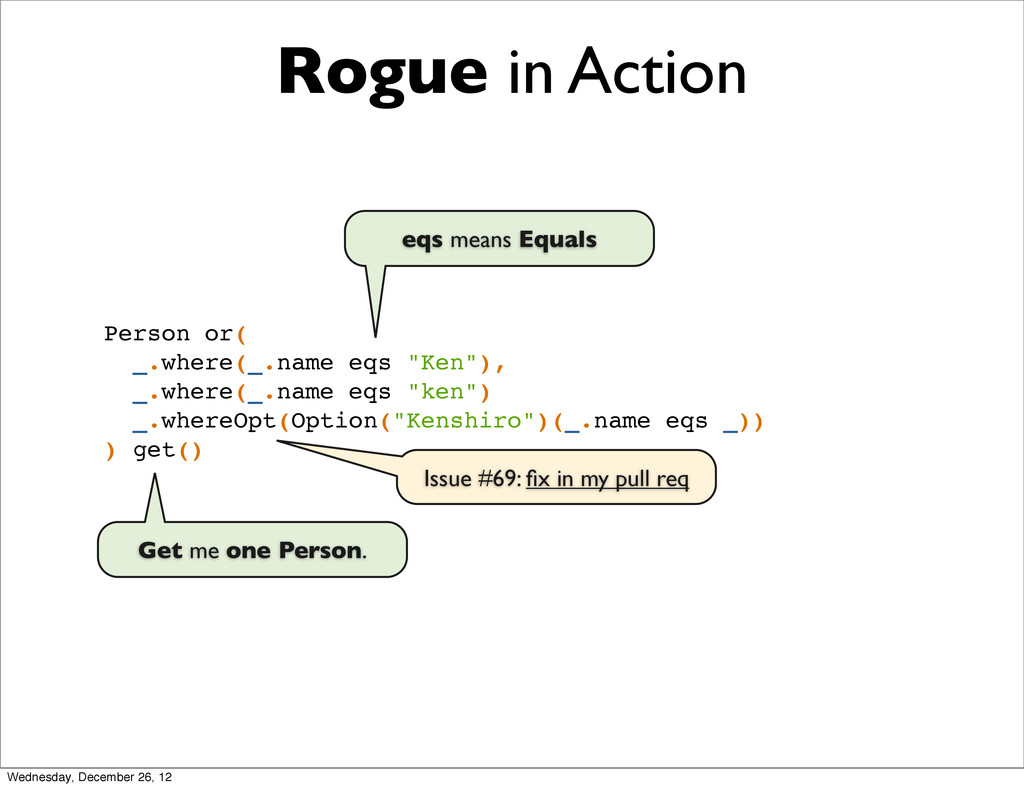 Rogue in Action

eqs means Equals

Person or(
  _.where(_.name eqs "Ken"),
  _.where(_.name eqs "ken")
  _.whereOpt(Option("Kenshiro")(_.name eqs _))
) get()

Issue #69: fix in my pull req

Get me one Person.

Wednesday, December 26, 12